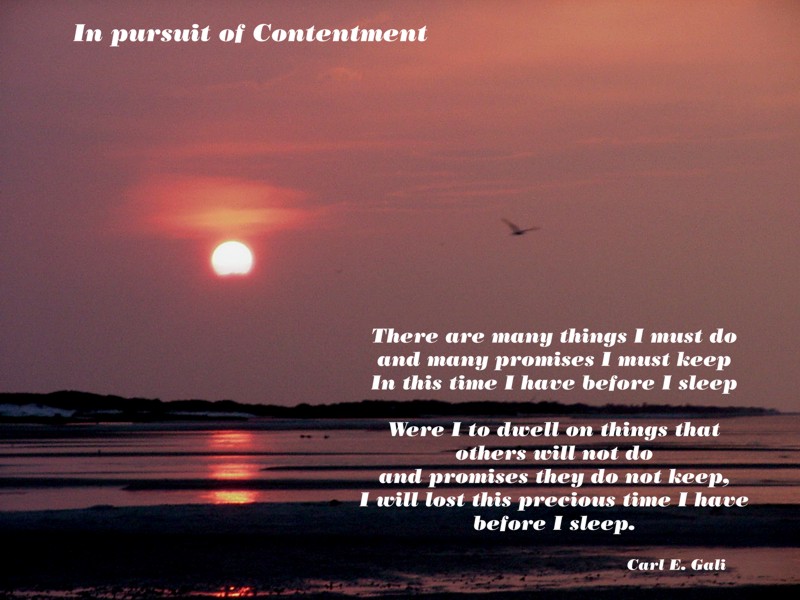 In pursuit of Contentment

There are many things I must do
and many promises I must keep
In this time I have before I sleep

Were I to dwell on things that
others will not do
and promises they do not keep,
I will lost this precious time I have
before I sleep.

Carl E. Gali